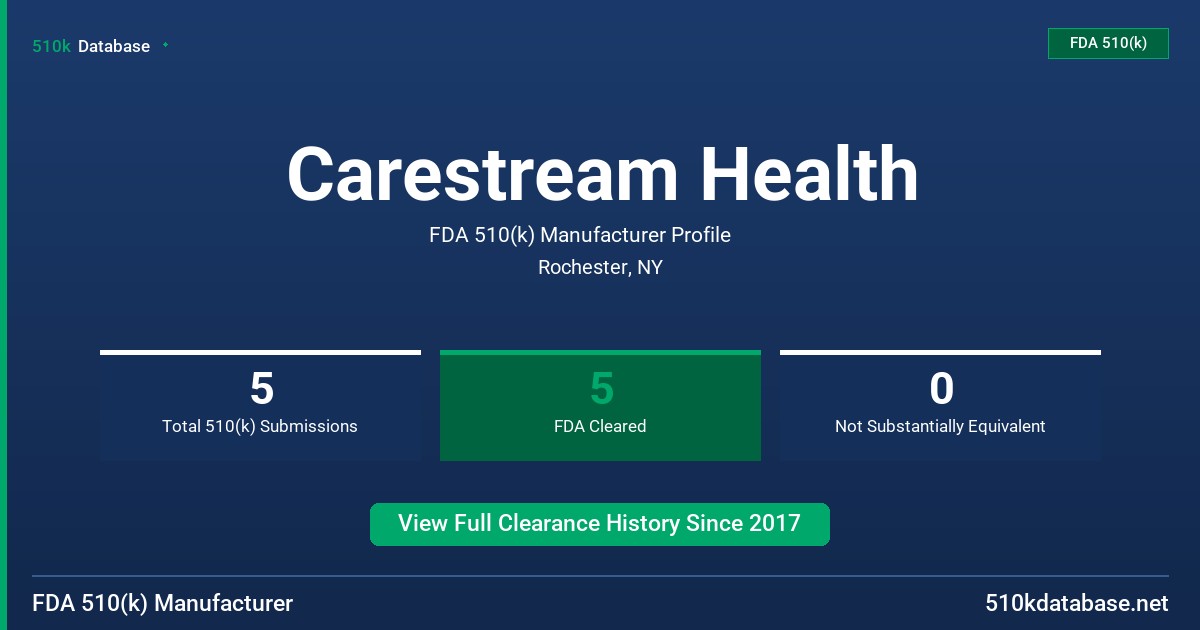 510k Database

FDA 510(k)

Carestream Health

FDA 510(k) Manufacturer Profile

Rochester, NY

5
Total 510(k) Submissions

5
FDA Cleared

0
Not Substantially Equivalent

View Full Clearance History Since 2017

FDA 510(k) Manufacturer

510kdatabase.net